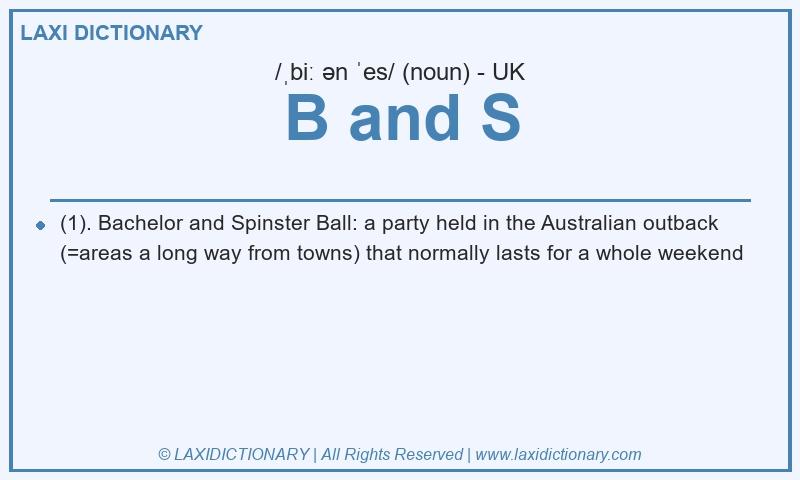 LAXI DICTIONARY

/ˌbiː ən ˈes/ (noun) - UK

B and S

(1). Bachelor and Spinster Ball: a party held in the Australian outback (=areas a long way from towns) that normally lasts for a whole weekend

© LAXIDICTIONARY | All Rights Reserved | www.laxidictionary.com